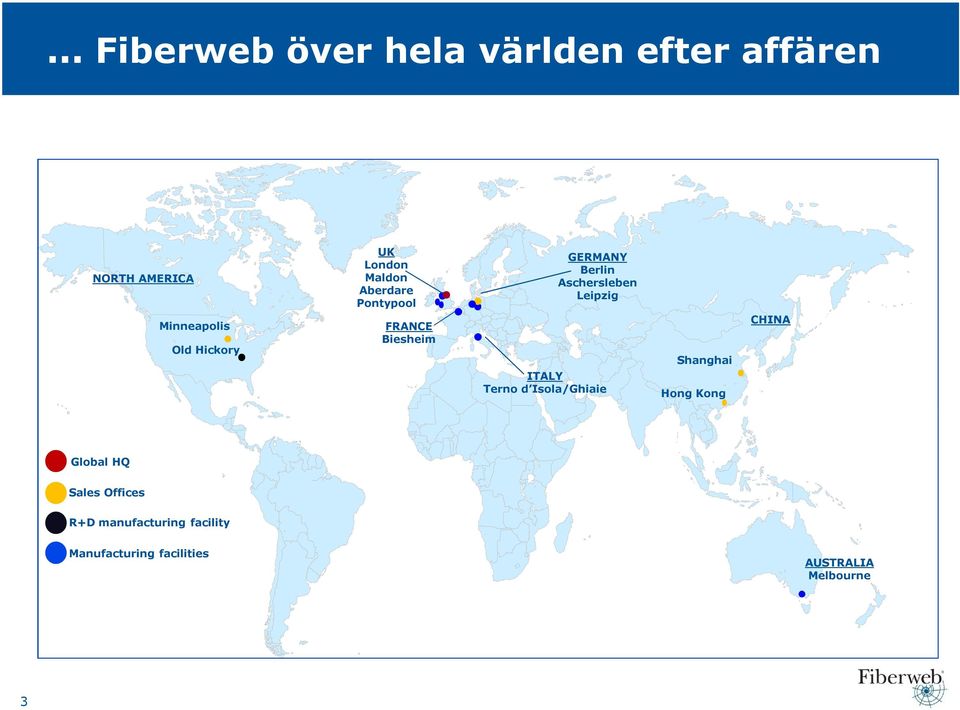 ... Fiberweb över hela världen efter affären

NORTH AMERICA

Minneapolis

Old Hickory

UK
London
Maldon
Aberdare
Pontypool

FRANCE
Biesheim

GERMANY
Berlin
Aschersleben
Leipzig

ITALY
Terno d'Isola/Ghiaie

CHINA

Shanghai

Hong Kong

AUSTRALIA
Melbourne

Global HQ

Sales Offices

R+D manufacturing facility

Manufacturing facilities

Fiberweb

3